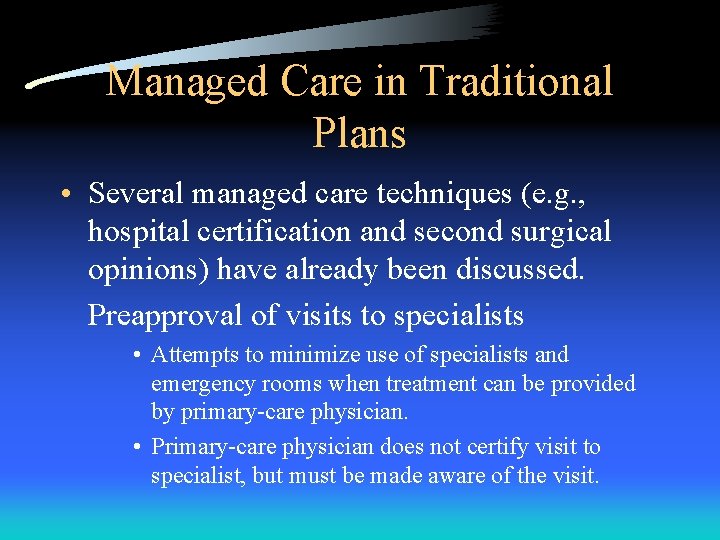 Managed Care in Traditional Plans

• Several managed care techniques (e.g., hospital certification and second surgical opinions) have already been discussed.

Preapproval of visits to specialists

• Attempts to minimize use of specialists and emergency rooms when treatment can be provided by primary-care physician.
• Primary-care physician does not certify visit to specialist, but must be made aware of the visit.